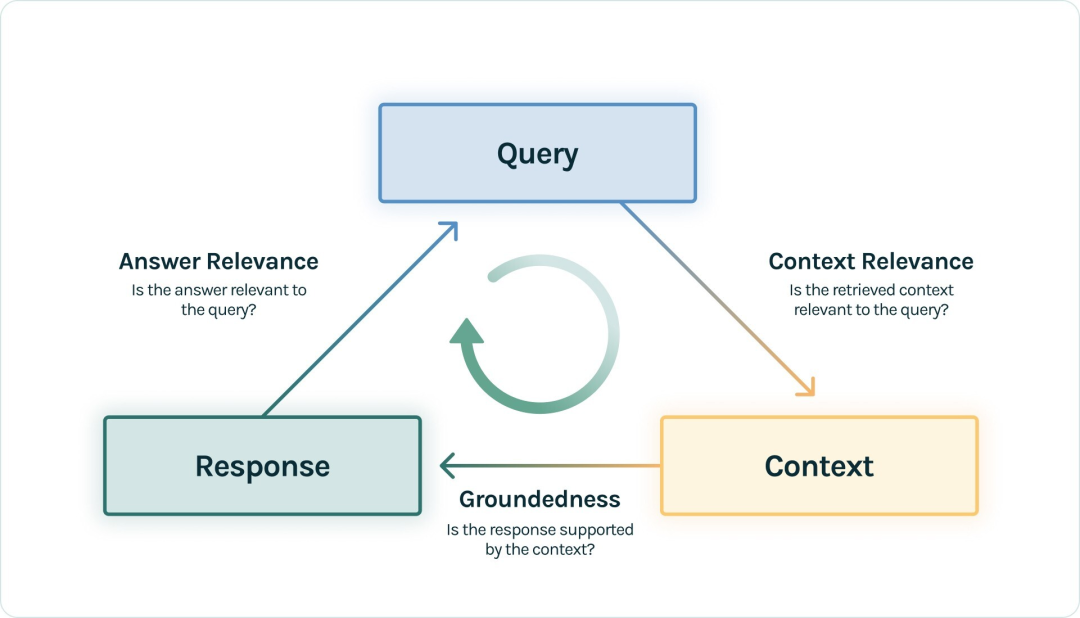 Query

Answer Relevance
Is the answer relevant to the query?

Context Relevance
Is the retrieved context relevant to the query?

Response

Context

Groundedness
Is the response supported by the context?